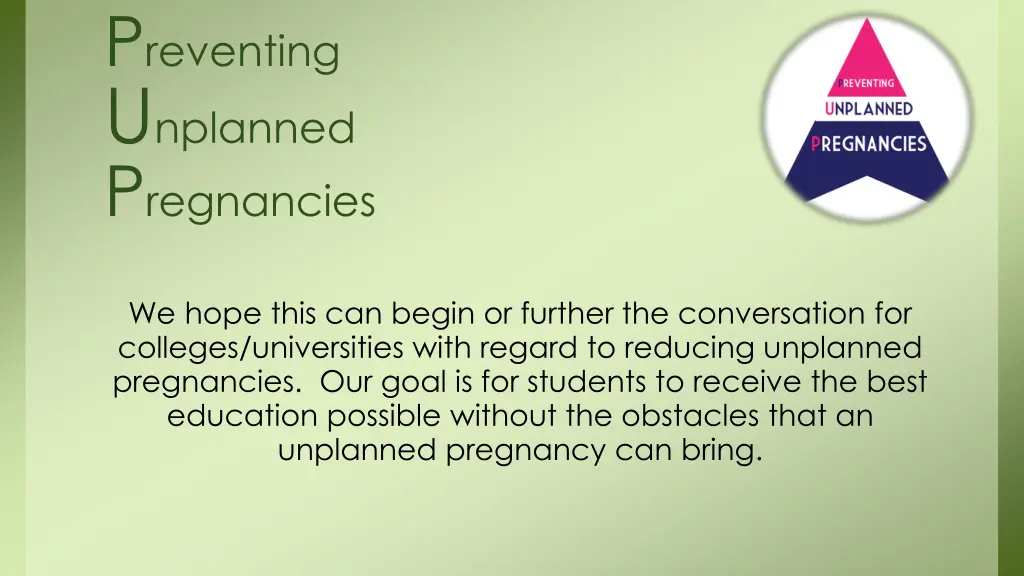 Preventing
Unplanned
Pregnancies

PREVENTING
UNPLANNED
PREGNANCIES

We hope this can begin or further the conversation for colleges/universities with regard to reducing unplanned pregnancies. Our goal is for students to receive the best education possible without the obstacles that an unplanned pregnancy can bring.